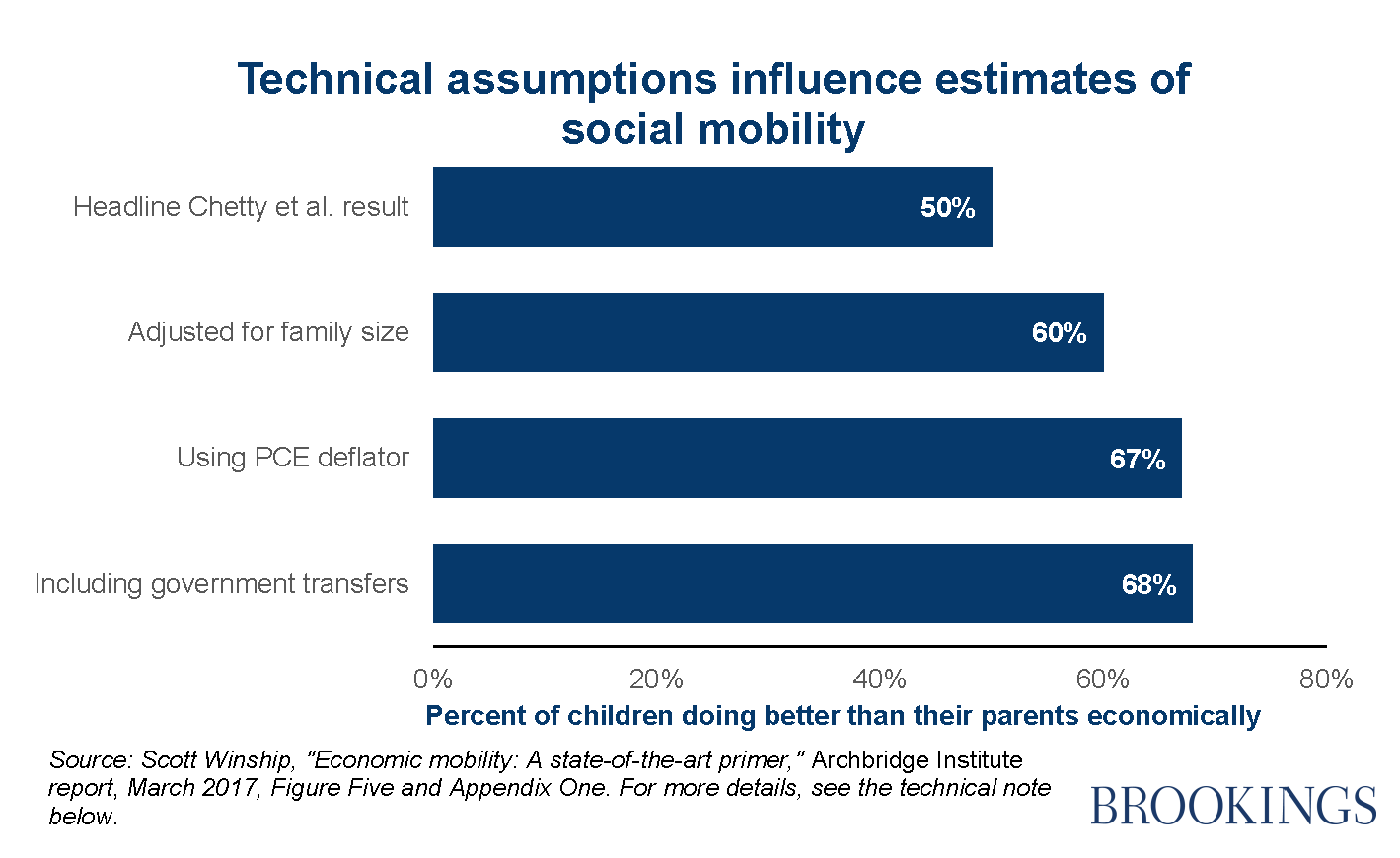 Technical assumptions influence estimates of social mobility

Headline Chetty et al. result 50%

Adjusted for family size 60%

Using PCE deflator 67%

Including government transfers 68%

0% 20% 40% 60% 80%

Percent of children doing better than their parents economically

Source: Scott Winship, "Economic mobility: A state-of-the-art primer," Archbridge Institute report, March 2017, Figure Five and Appendix One. For more details, see the technical note below.

BROOKINGS